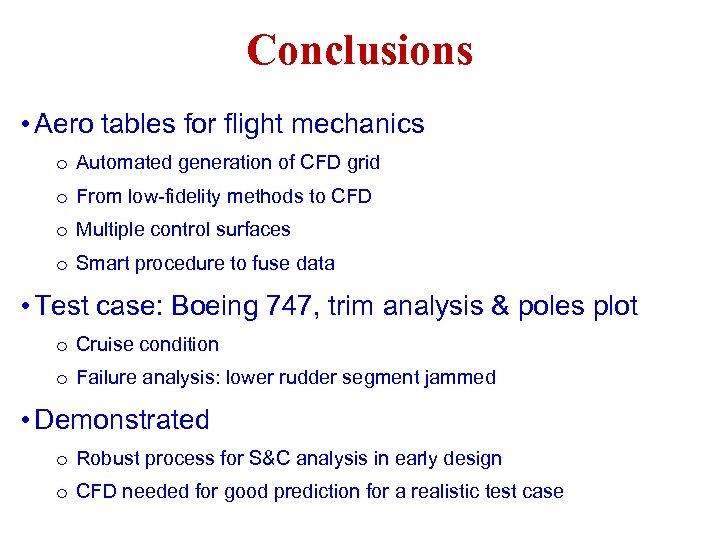 Conclusions

• Aero tables for flight mechanics

o Automated generation of CFD grid

o From low-fidelity methods to CFD

o Multiple control surfaces

o Smart procedure to fuse data

• Test case: Boeing 747, trim analysis & poles plot

o Cruise condition

o Failure analysis: lower rudder segment jammed

• Demonstrated

o Robust process for S&C analysis in early design

o CFD needed for good prediction for a realistic test case